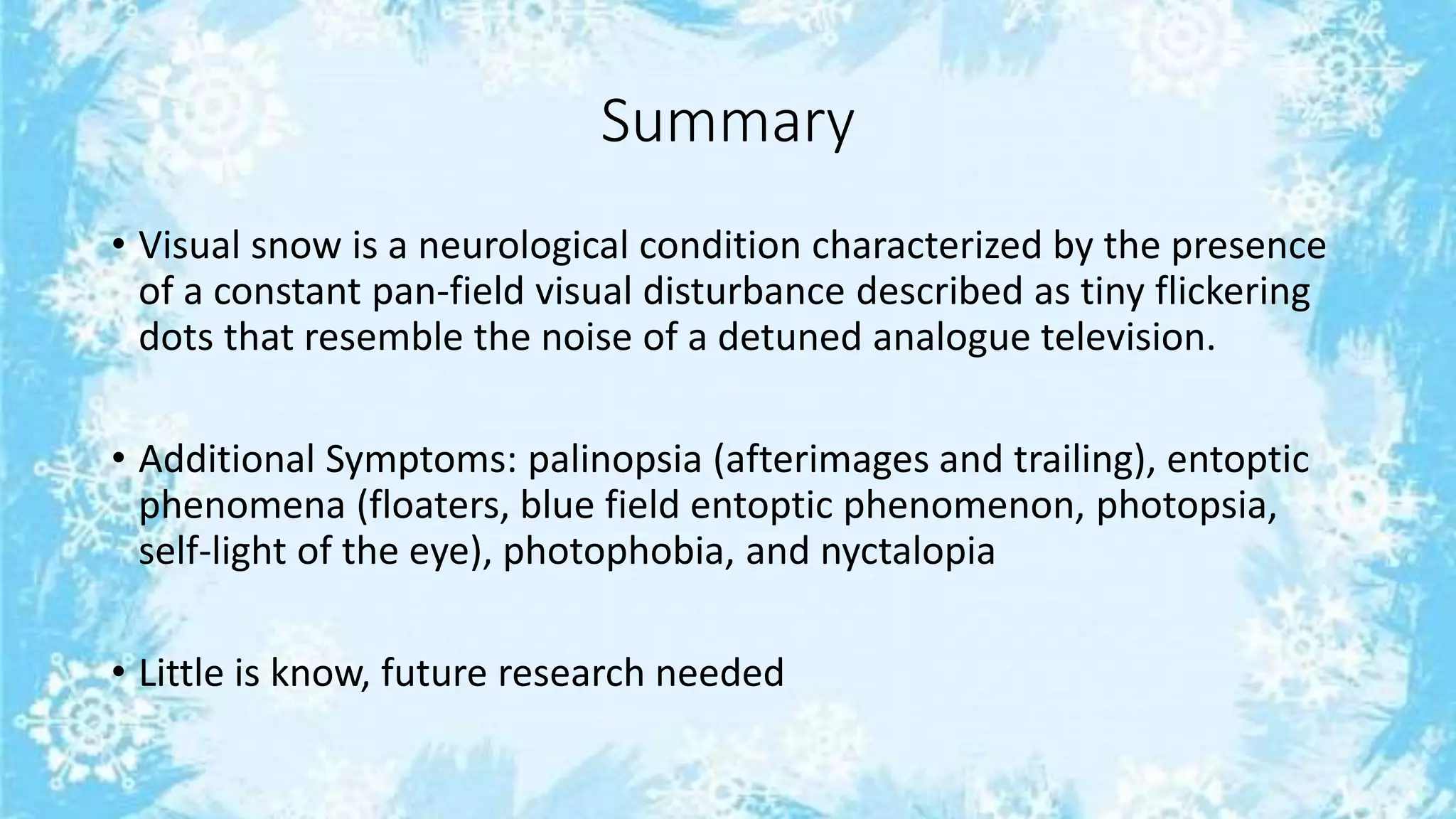 Summary

• Visual snow is a neurological condition characterized by the presence of a constant pan-field visual disturbance described as tiny flickering dots that resemble the noise of a detuned analogue television.

• Additional Symptoms: palinopsia (afterimages and trailing), entoptic phenomena (floaters, blue field entoptic phenomenon, photopsia, self-light of the eye), photophobia, and nyctalopia

• Little is know, future research needed